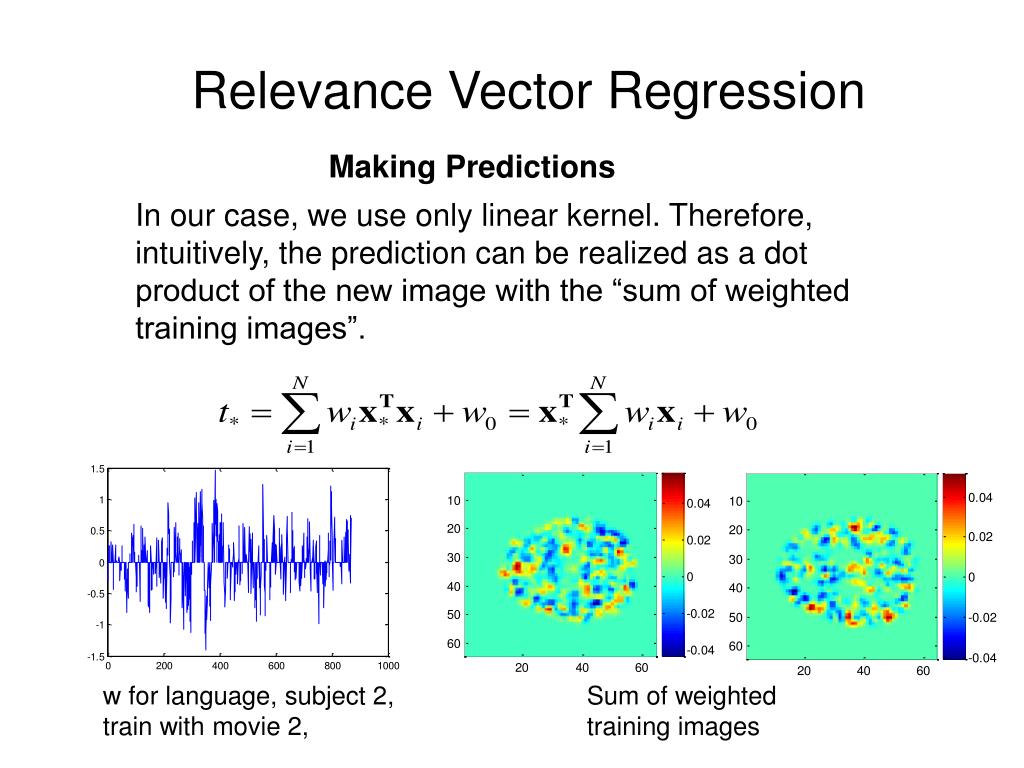 Relevance Vector Regression

Making Predictions

In our case, we use only linear kernel. Therefore, intuitively, the prediction can be realized as a dot product of the new image with the “sum of weighted training images”.

$t_* = \sum_{i=1}^{N} w_i \mathbf{x}_*^{\mathbf{T}} \mathbf{x}_i + w_0 = \mathbf{x}_*^{\mathbf{T}} \sum_{i=1}^{N} w_i \mathbf{x}_i + w_0$

1.5
1
0.5
0
-0.5
-1
-1.5
0 200 400 600 800 1000

10
20
30
40
50
60
20 40 60
0.04
0.02
0
-0.02
-0.04

10
20
30
40
50
60
20 40 60
0.04
0.02
0
-0.02
-0.04

w for language, subject 2, train with movie 2,

Sum of weighted training images